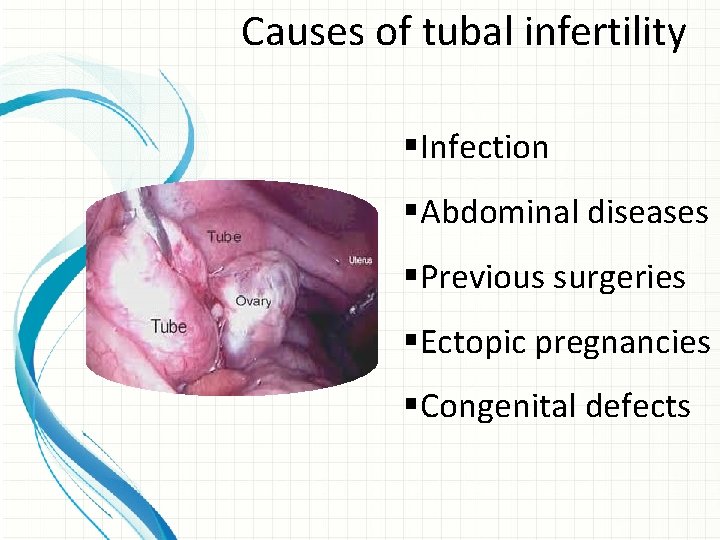 Causes of tubal infertility

Tube
Uterus
Ovary
Tube

▪Infection
▪Abdominal diseases
▪Previous surgeries
▪Ectopic pregnancies
▪Congenital defects